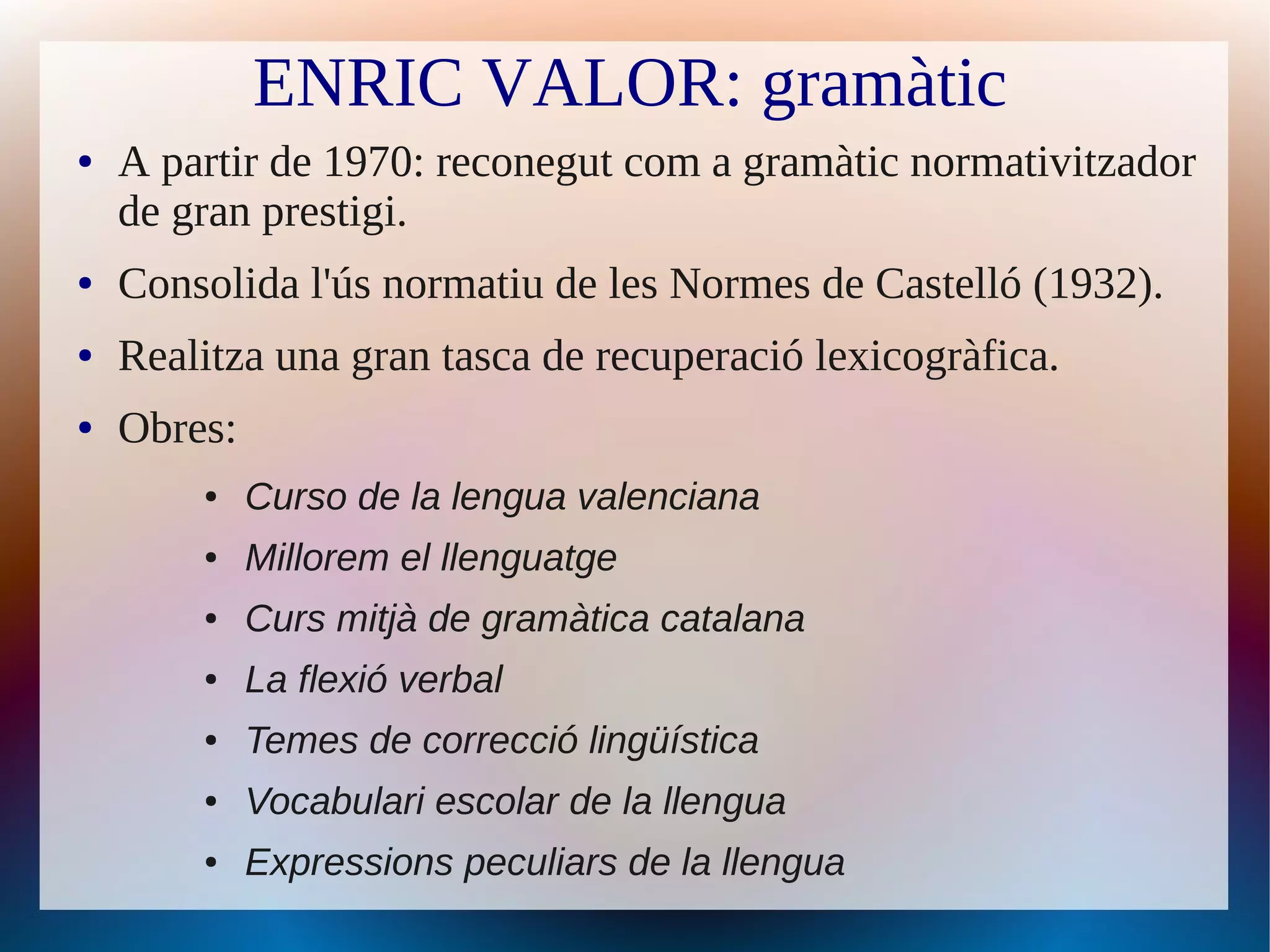 ENRIC VALOR: gramàtic

• A partir de 1970: reconegut com a gramàtic normativitzador de gran prestigi.

• Consolida l'ús normatiu de les Normes de Castelló (1932).

• Realitza una gran tasca de recuperació lexicogràfica.

• Obres:

• Curso de la lengua valenciana
• Millorem el llenguatge
• Curs mitjà de gramàtica catalana
• La flexió verbal
• Temes de correcció lingüística
• Vocabulari escolar de la llengua
• Expressions peculiars de la llengua